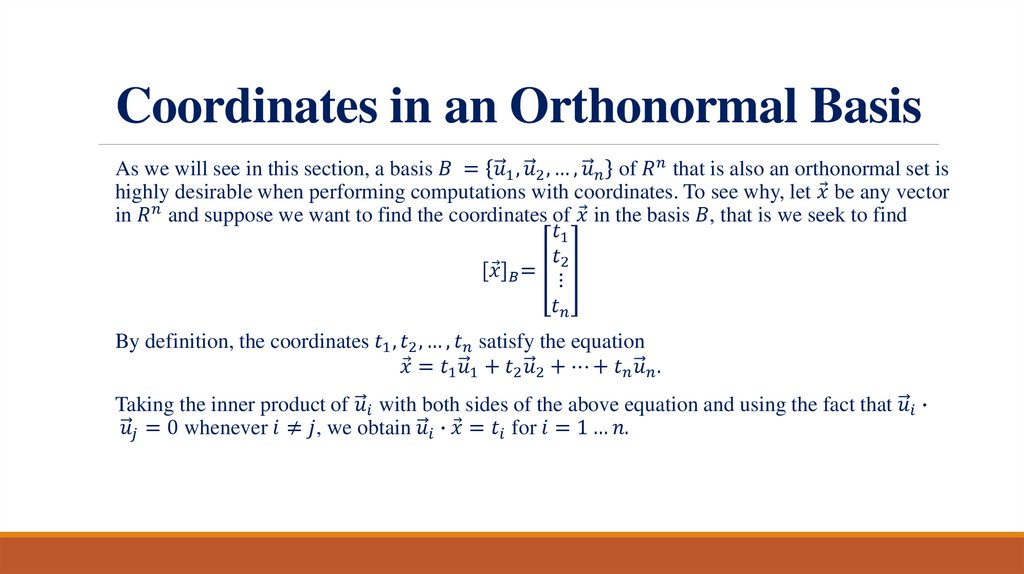 Coordinates in an Orthonormal Basis

As we will see in this section, a basis $B = \{\vec{u}_1, \vec{u}_2, \dots, \vec{u}_n\}$ of $R^n$ that is also an orthonormal set is highly desirable when performing computations with coordinates. To see why, let $\vec{x}$ be any vector in $R^n$ and suppose we want to find the coordinates of $\vec{x}$ in the basis $B$, that is we seek to find

$[\vec{x}]_B = \begin{bmatrix} t_1 \\ t_2 \\ \vdots \\ t_n \end{bmatrix}$

By definition, the coordinates $t_1, t_2, \dots, t_n$ satisfy the equation
$\vec{x} = t_1\vec{u}_1 + t_2\vec{u}_2 + \cdots + t_n\vec{u}_n.$

Taking the inner product of $\vec{u}_i$ with both sides of the above equation and using the fact that $\vec{u}_i \cdot \vec{u}_j = 0$ whenever $i \neq j$, we obtain $\vec{u}_i \cdot \vec{x} = t_i$ for $i = 1 \dots n$.